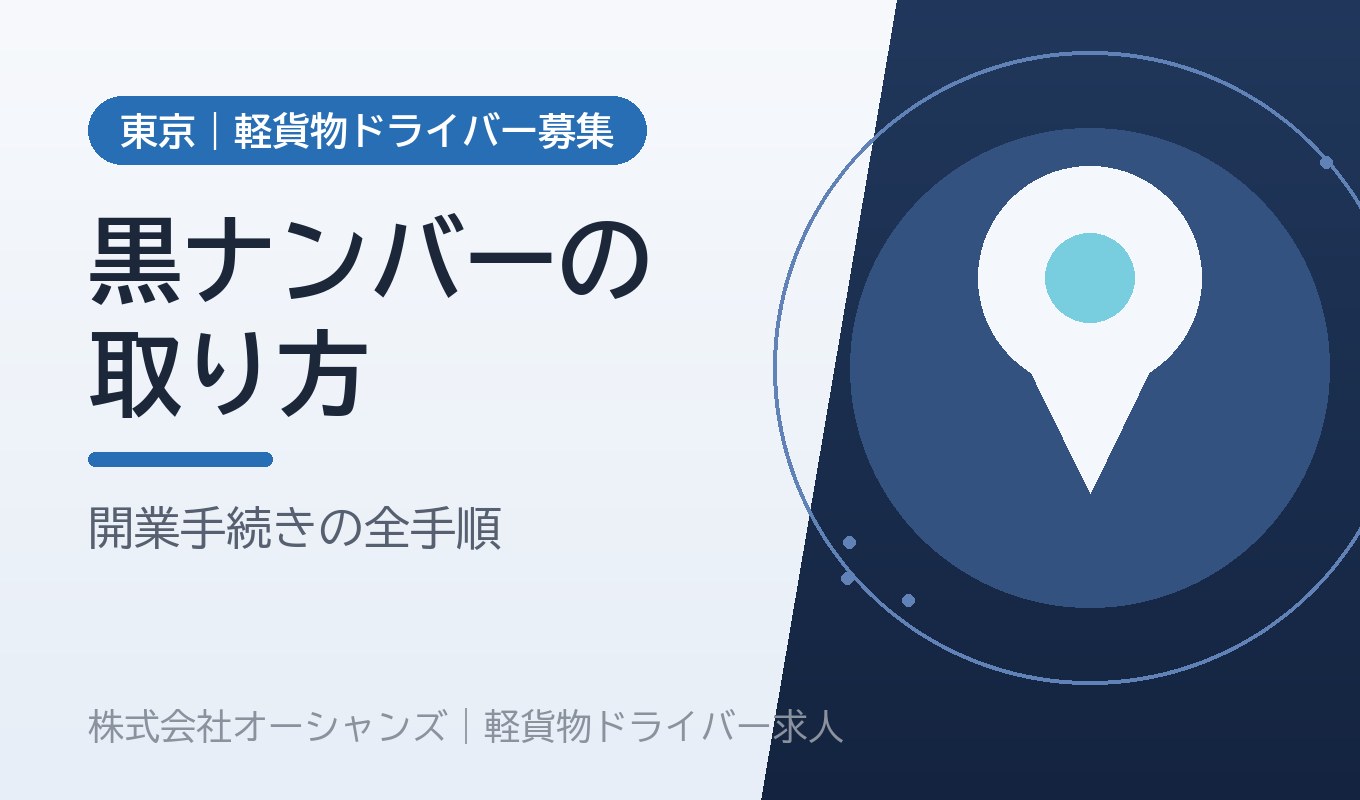 東京｜軽貨物ドライバー募集

黒ナンバーの取り方

開業手続きの全手順

株式会社オーシャンズ｜軽貨物ドライバー求人